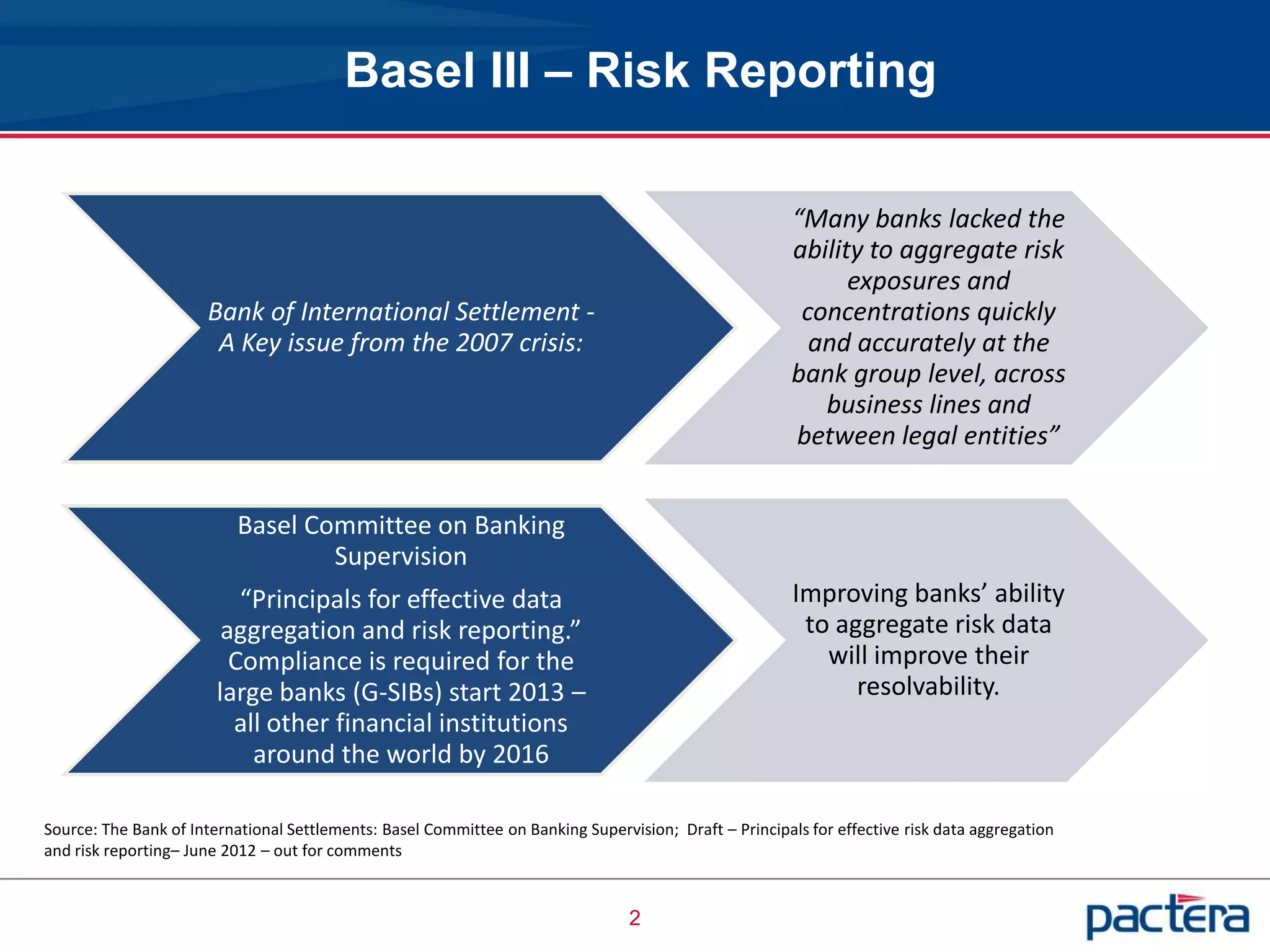 Basel III – Risk Reporting

Bank of International Settlement - A Key issue from the 2007 crisis:

“Many banks lacked the ability to aggregate risk exposures and concentrations quickly and accurately at the bank group level, across business lines and between legal entities”

Basel Committee on Banking Supervision

“Principals for effective data aggregation and risk reporting.” Compliance is required for the large banks (G-SIBs) start 2013 – all other financial institutions around the world by 2016

Improving banks’ ability to aggregate risk data will improve their resolvability.

Source: The Bank of International Settlements: Basel Committee on Banking Supervision; Draft – Principals for effective risk data aggregation and risk reporting– June 2012 – out for comments

2

pactera